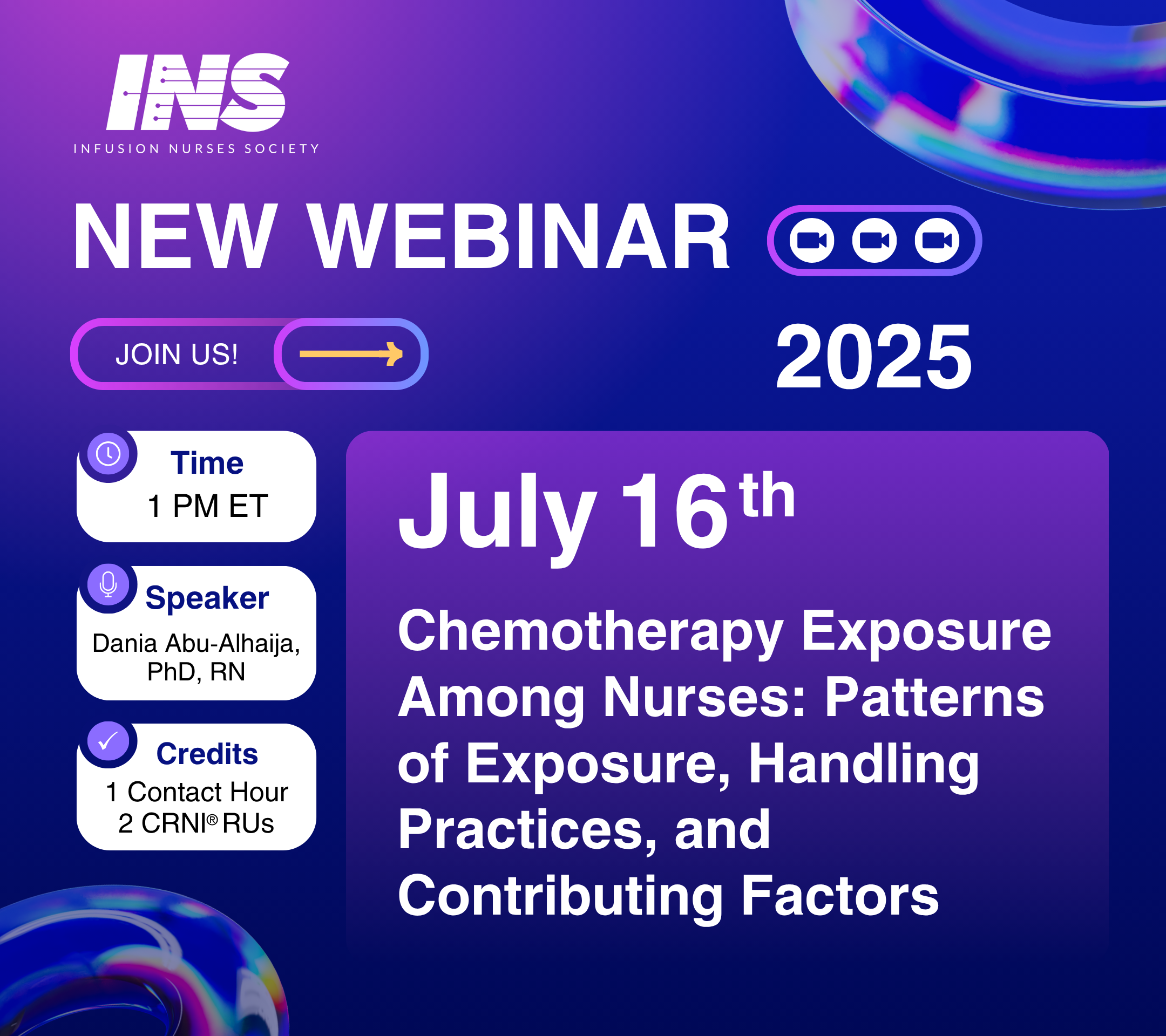 INS
INFUSION NURSES SOCIETY

NEW WEBINAR

JOIN US!

2025

Time
1 PM ET

Speaker
Dania Abu-Alhaija, PhD, RN

Credits
1 Contact Hour
2 CRNI® RUs

July 16th

Chemotherapy Exposure Among Nurses: Patterns of Exposure, Handling Practices, and Contributing Factors